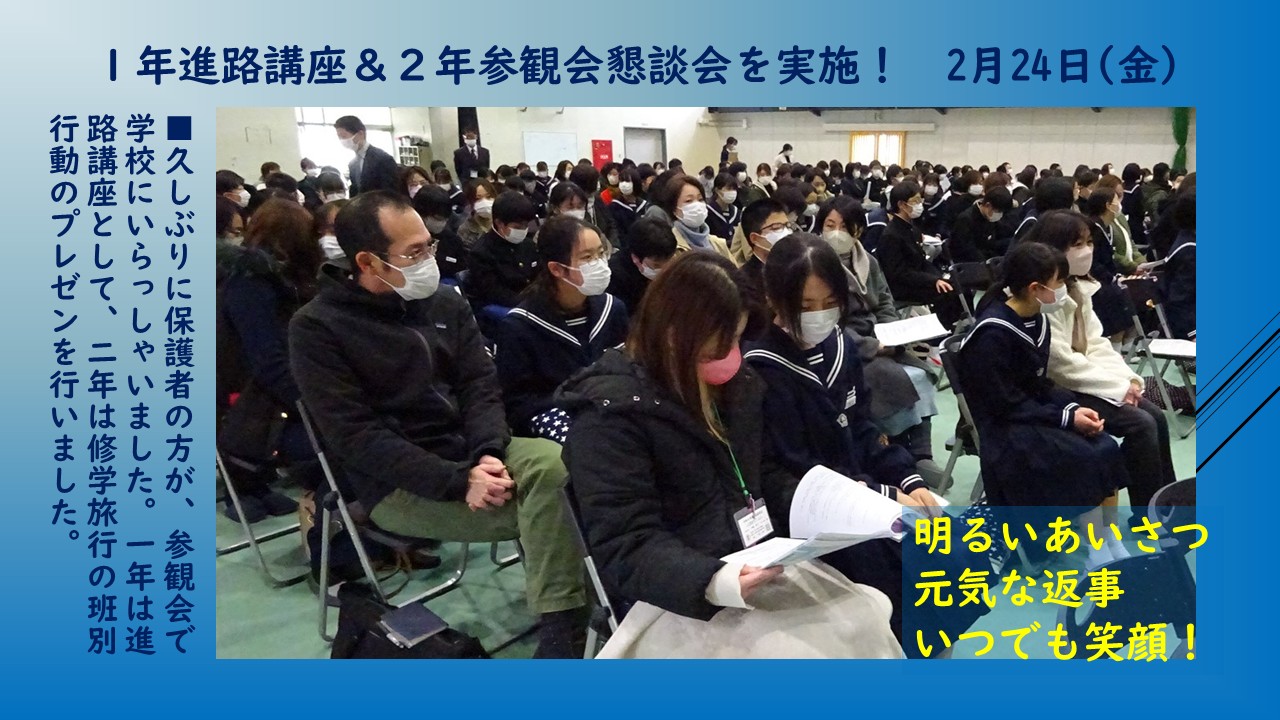 １年進路講座＆２年参観会懇談会を実施！　2月24日(金)

■久しぶりに保護者の方が、参観会で学校にいらっしゃいました。一年は進路講座として、二年は修学旅行の班別行動のプレゼンを行いました。

明るいあいさつ
元気な返事
いつでも笑顔！